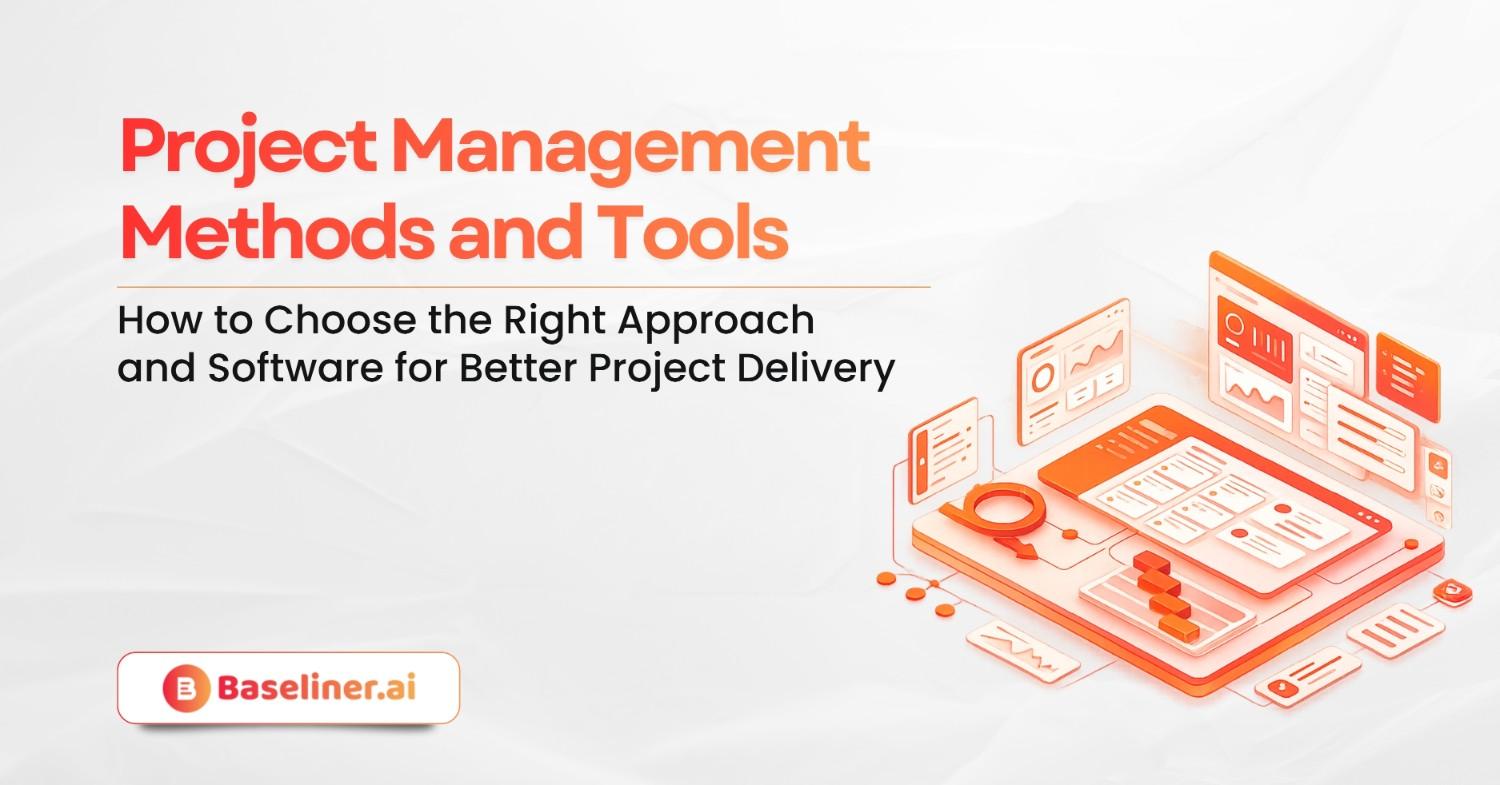 Project Management Methods and Tools

How to Choose the Right Approach and Software for Better Project Delivery

Baseliner.ai